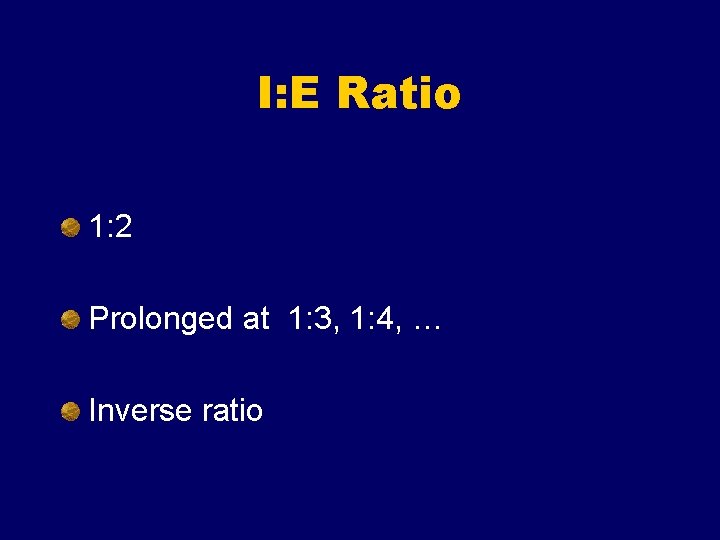 I:E Ratio

1:2

Prolonged at 1:3, 1:4, …

Inverse ratio